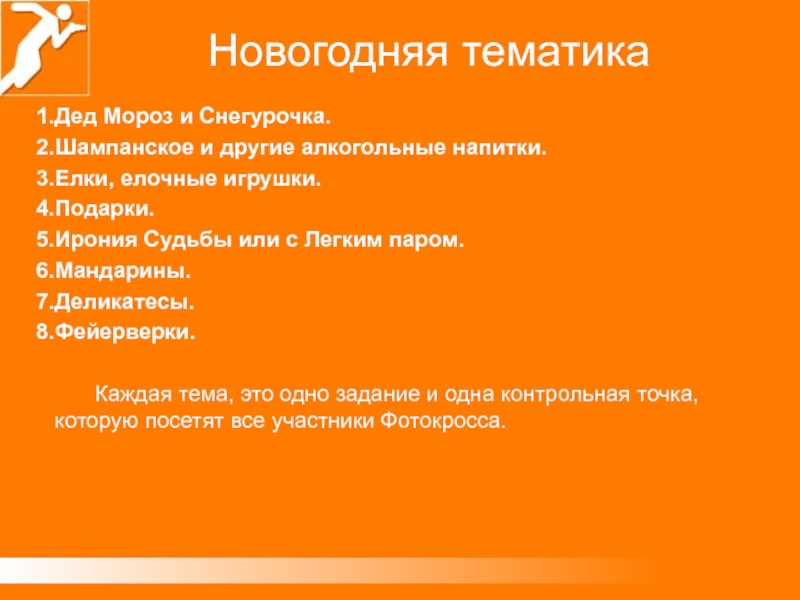 Новогодняя тематика

1.Дед Мороз и Снегурочка.
2.Шампанское и другие алкогольные напитки.
3.Елки, елочные игрушки.
4.Подарки.
5.Ирония Судьбы или с Легким паром.
6.Мандарины.
7.Деликатесы.
8.Фейерверки.

Каждая тема, это одно задание и одна контрольная точка, которую посетят все участники Фотокросса.